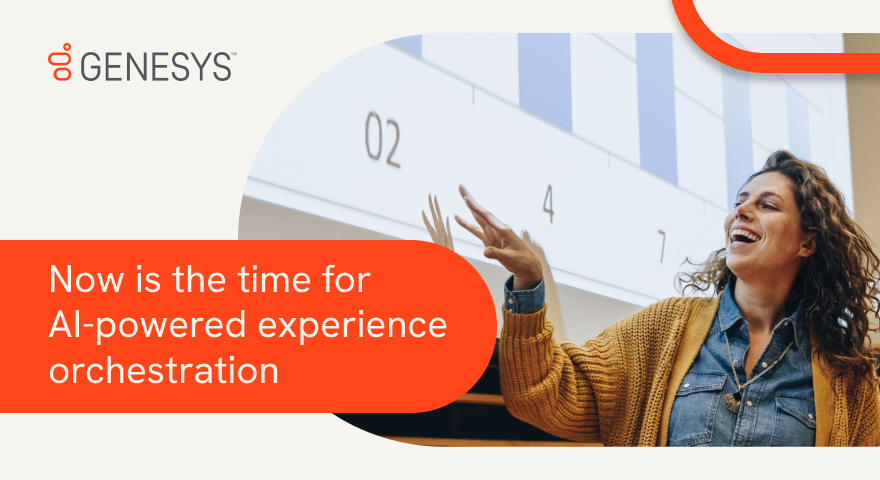 GENESYS™

02

4

7

Now is the time for AI-powered experience orchestration